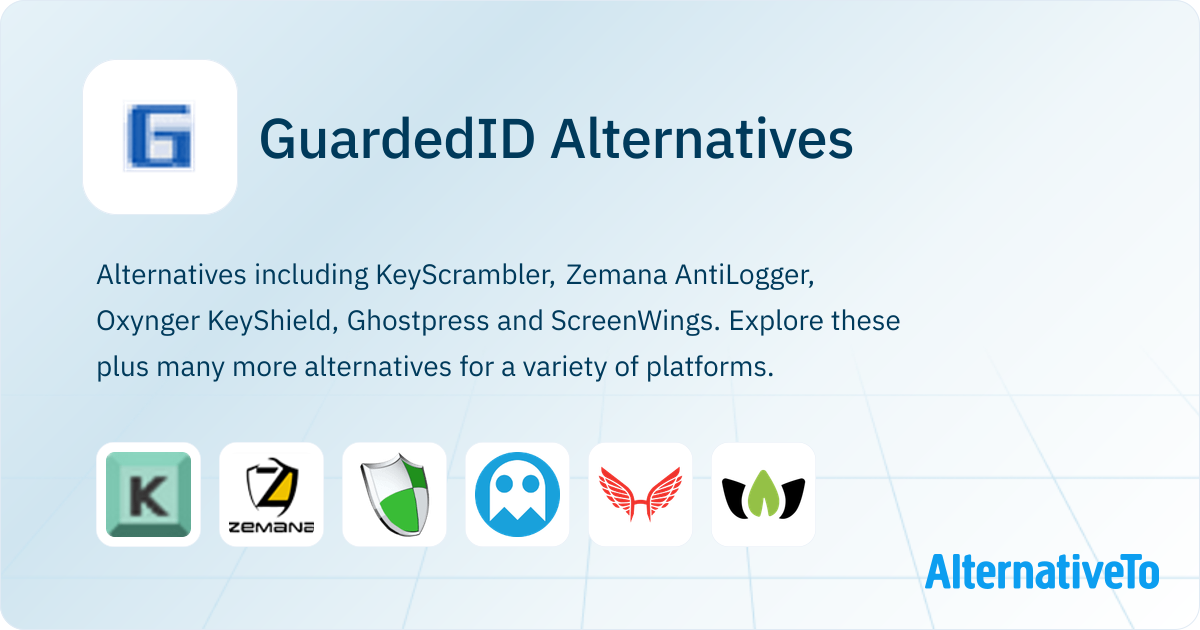 G

GuardedID Alternatives

Alternatives including KeyScrambler, Zemana AntiLogger, Oxynger KeyShield, Ghostpress and ScreenWings. Explore these plus many more alternatives for a variety of platforms.

K

ZEMANA

AlternativeTo